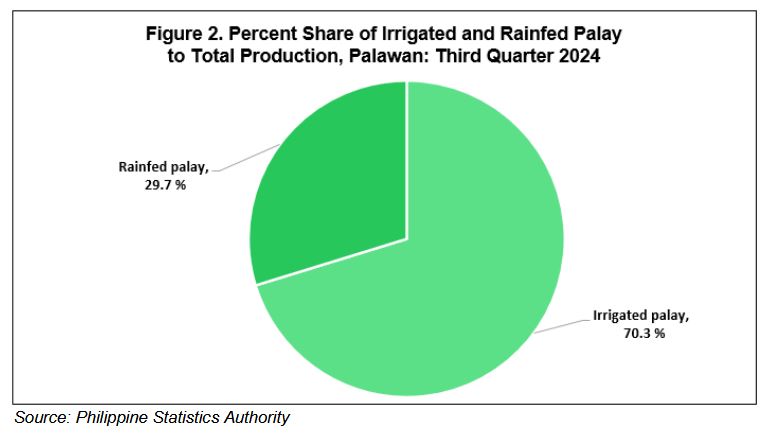 Figure 2. Percent Share of Irrigated and Rainfed Palay to Total Production, Palawan: Third Quarter 2024

Rainfed palay, 29.7 %

Irrigated palay, 70.3 %

Source: Philippine Statistics Authority